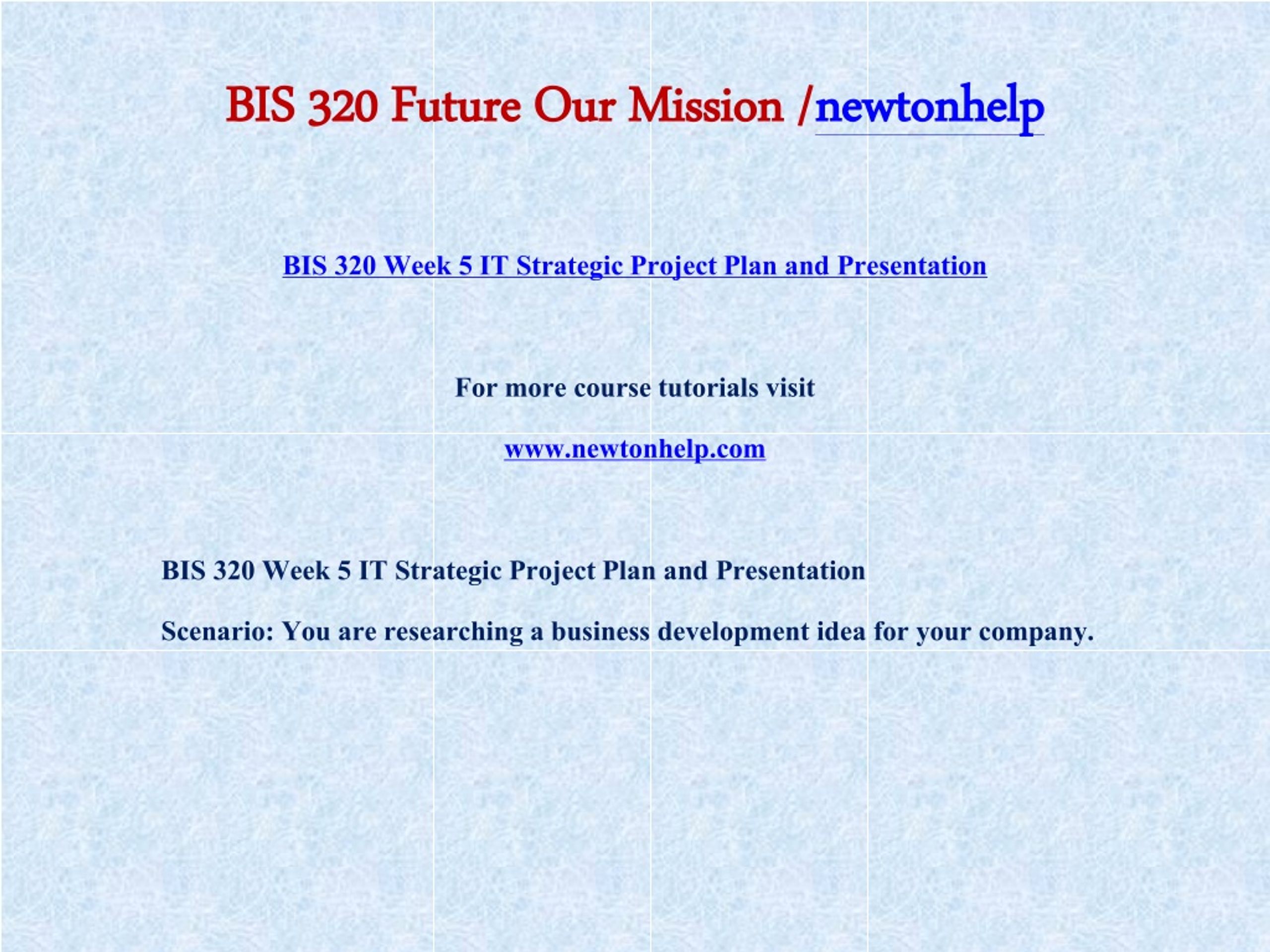 BIS 320 Future Our Mission /newtonhelp

BIS 320 Week 5 IT Strategic Project Plan and Presentation

For more course tutorials visit

www.newtonhelp.com

BIS 320 Week 5 IT Strategic Project Plan and Presentation

Scenario: You are researching a business development idea for your company.